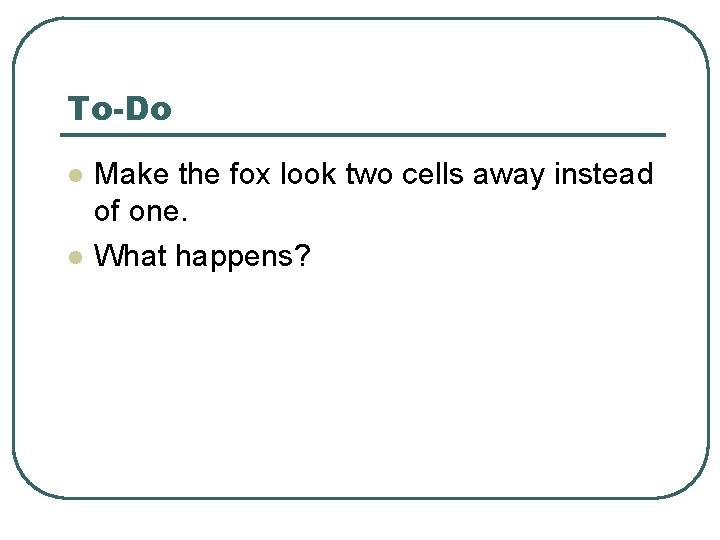 To-Do

- Make the fox look two cells away instead of one.
- What happens?